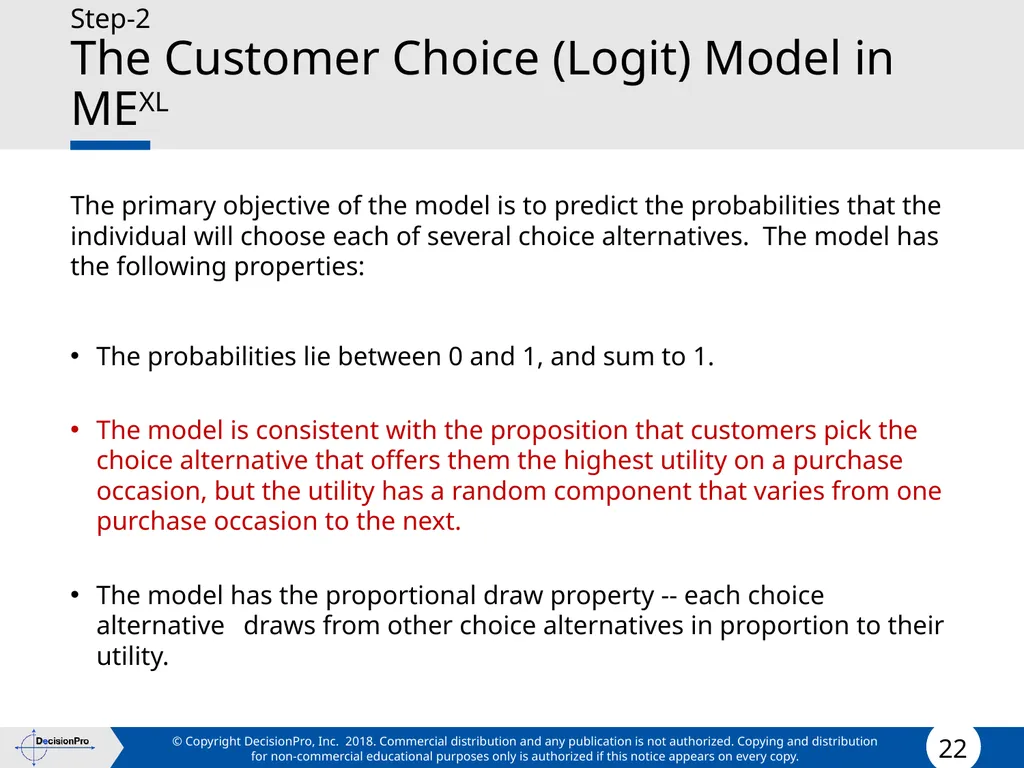 Step-2

The Customer Choice (Logit) Model in ME$^{XL}$

The primary objective of the model is to predict the probabilities that the individual will choose each of several choice alternatives. The model has the following properties:

• The probabilities lie between 0 and 1, and sum to 1.

• The model is consistent with the proposition that customers pick the choice alternative that offers them the highest utility on a purchase occasion, but the utility has a random component that varies from one purchase occasion to the next.

• The model has the proportional draw property -- each choice alternative draws from other choice alternatives in proportion to their utility.

DecisionPro

© Copyright DecisionPro, Inc. 2018. Commercial distribution and any publication is not authorized. Copying and distribution for non-commercial educational purposes only is authorized if this notice appears on every copy.

22